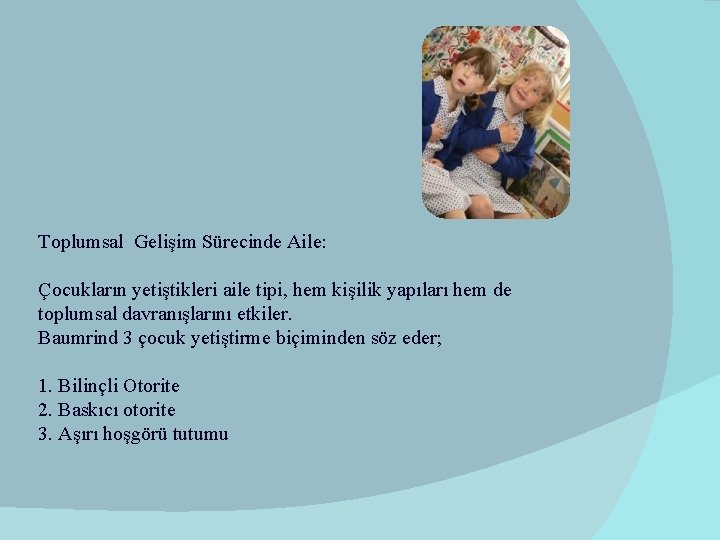 Toplumsal Gelişim Sürecinde Aile:

Çocukların yetiştikleri aile tipi, hem kişilik yapıları hem de toplumsal davranışlarını etkiler.
Baumrind 3 çocuk yetiştirme biçiminden söz eder;

1. Bilinçli Otorite
2. Baskıcı otorite
3. Aşırı hoşgörü tutumu